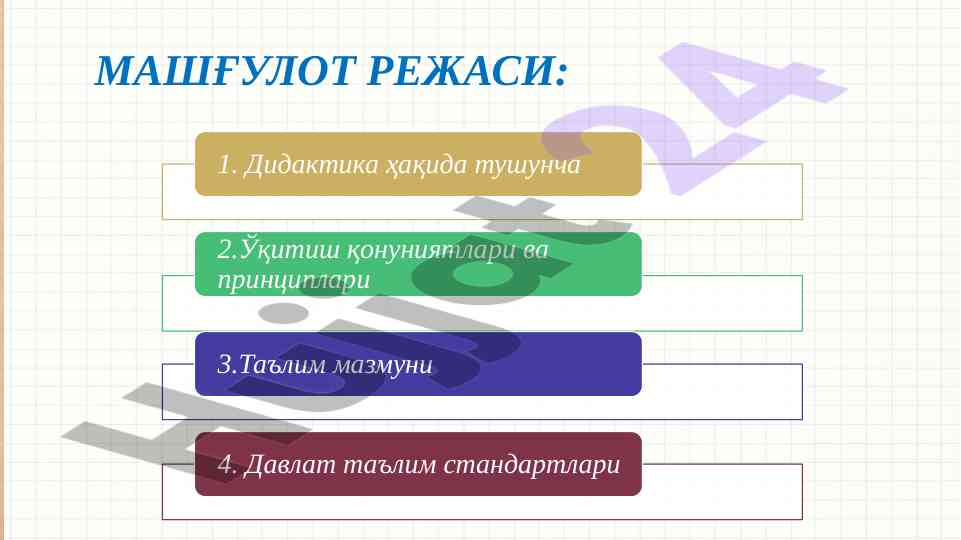 МАШҒУЛОТ РЕЖАСИ:

1. Дидактика ҳақида тушунча

2.Ўқитиш қонуниятлари ва принциплари

3.Таълим мазмуни

4. Давлат таълим стандартлари

Hujjat24